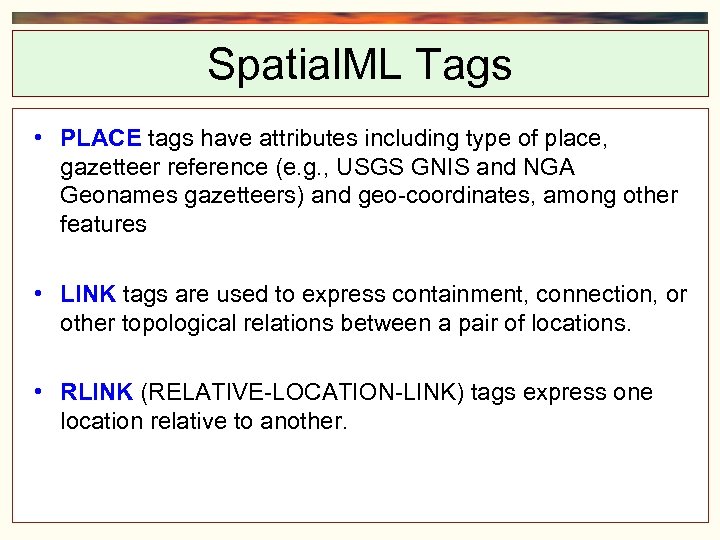 SpatialML Tags

• PLACE tags have attributes including type of place, gazetteer reference (e.g., USGS GNIS and NGA Geonames gazetteers) and geo-coordinates, among other features

• LINK tags are used to express containment, connection, or other topological relations between a pair of locations.

• RLINK (RELATIVE-LOCATION-LINK) tags express one location relative to another.